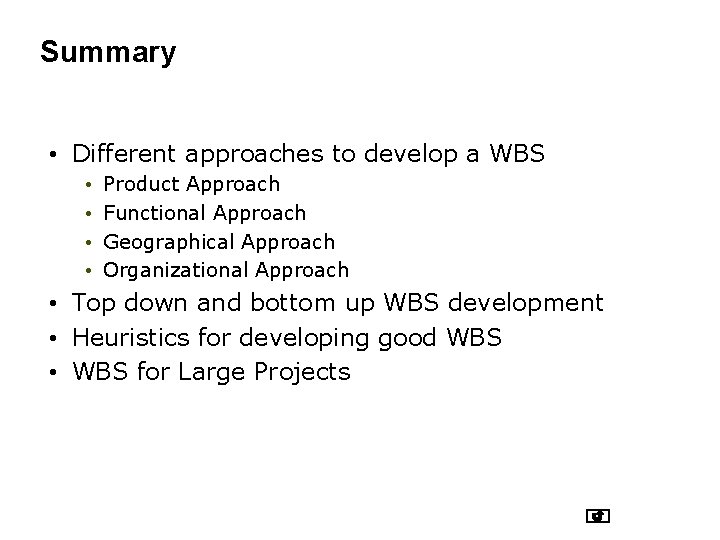 Summary

• Different approaches to develop a WBS
  • Product Approach
  • Functional Approach
  • Geographical Approach
  • Organizational Approach
• Top down and bottom up WBS development
• Heuristics for developing good WBS
• WBS for Large Projects